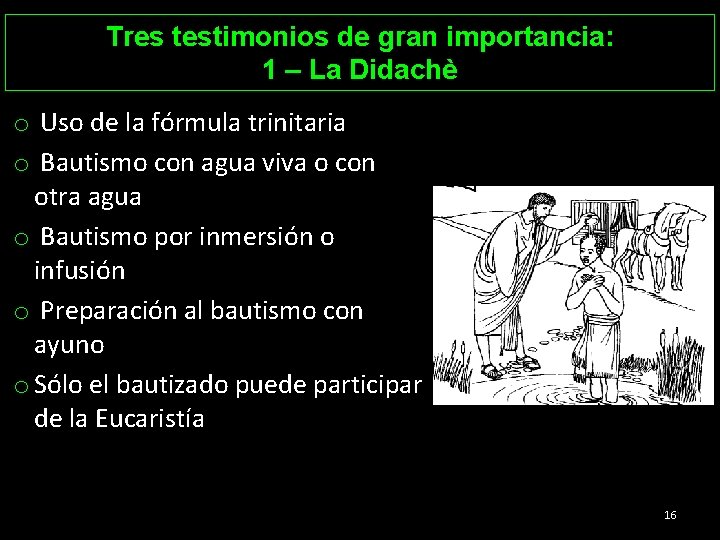 Tres testimonios de gran importancia:
1 – La Didachè

o Uso de la fórmula trinitaria
o Bautismo con agua viva o con otra agua
o Bautismo por inmersión o infusión
o Preparación al bautismo con ayuno
o Sólo el bautizado puede participar de la Eucaristía

16